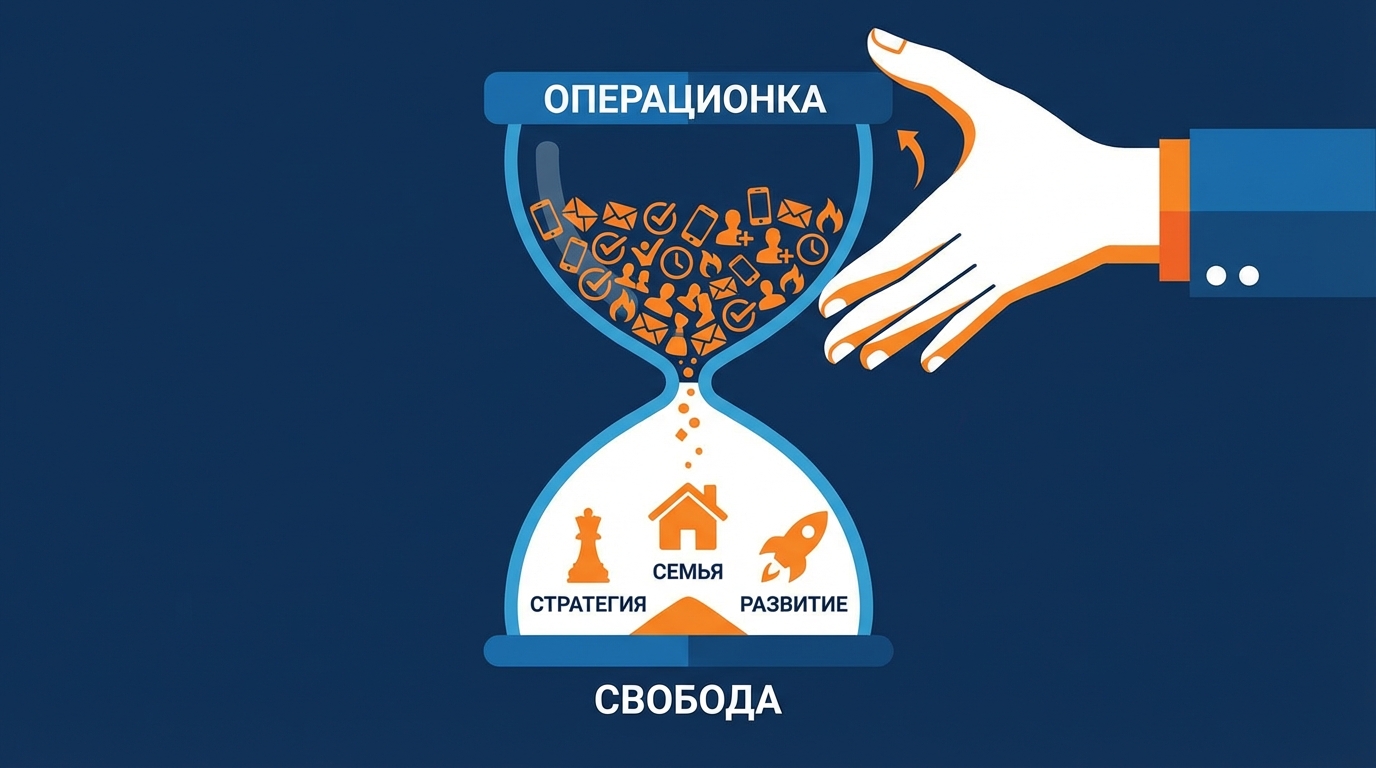 ОПЕРАЦИОНКА

СЕМЬЯ

СТРАТЕГИЯ

РАЗВИТИЕ

СВОБОДА